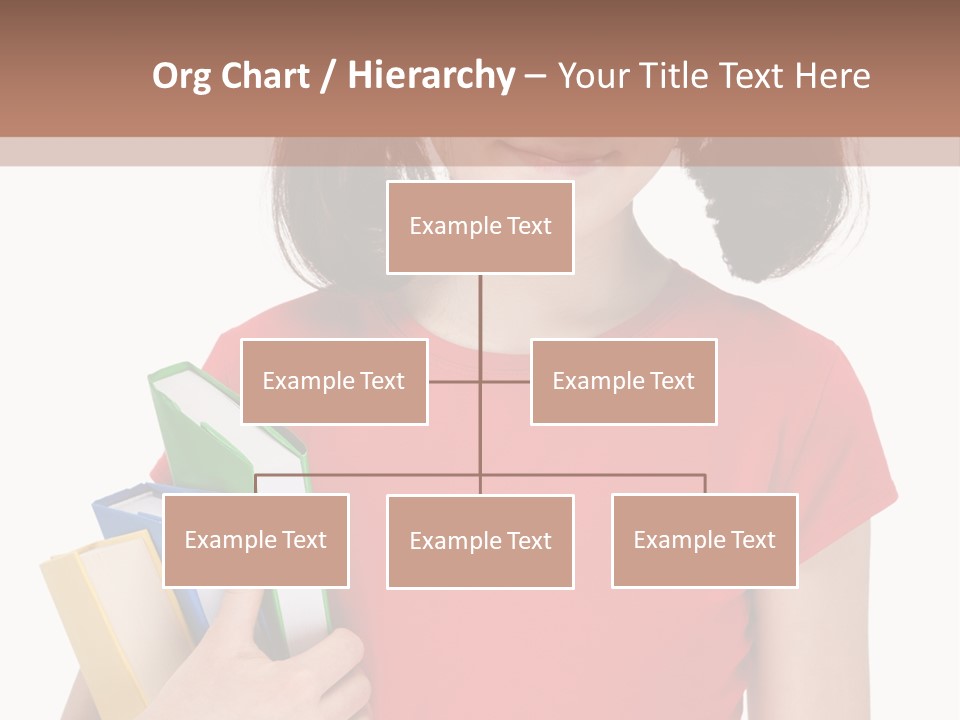 Org Chart / Hierarchy – Your Title Text Here

Example Text

Example Text

Example Text

Example Text

Example Text

Example Text